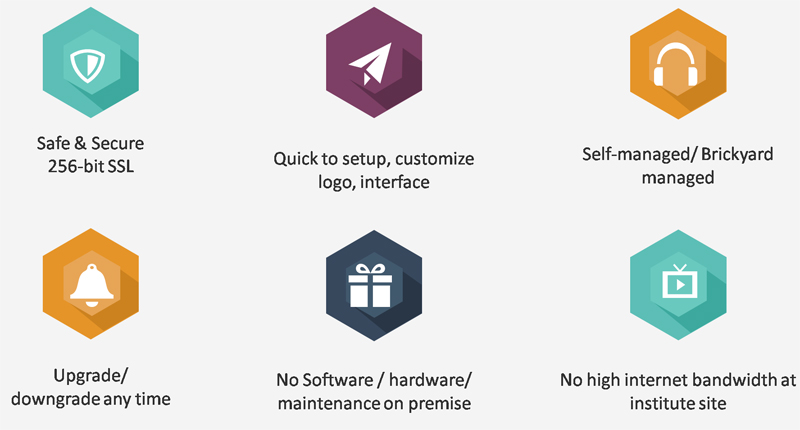 Safe & Secure
256-bit SSL

Quick to setup, customize
logo, interface

Self-managed/ Brickyard
managed

Upgrade/
downgrade any time

No Software / hardware/
maintenance on premise

No high internet bandwidth at
institute site